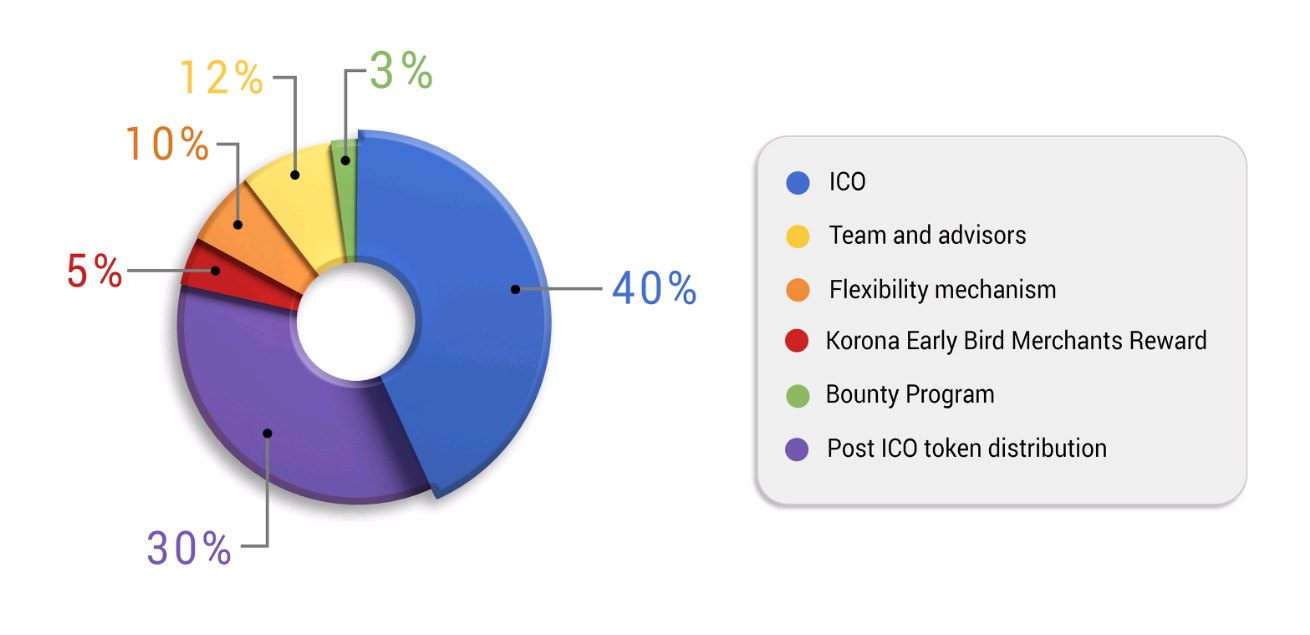 12%
3%
10%
5%
40%
30%

ICO
Team and advisors
Flexibility mechanism
Korona Early Bird Merchants Reward
Bounty Program
Post ICO token distribution